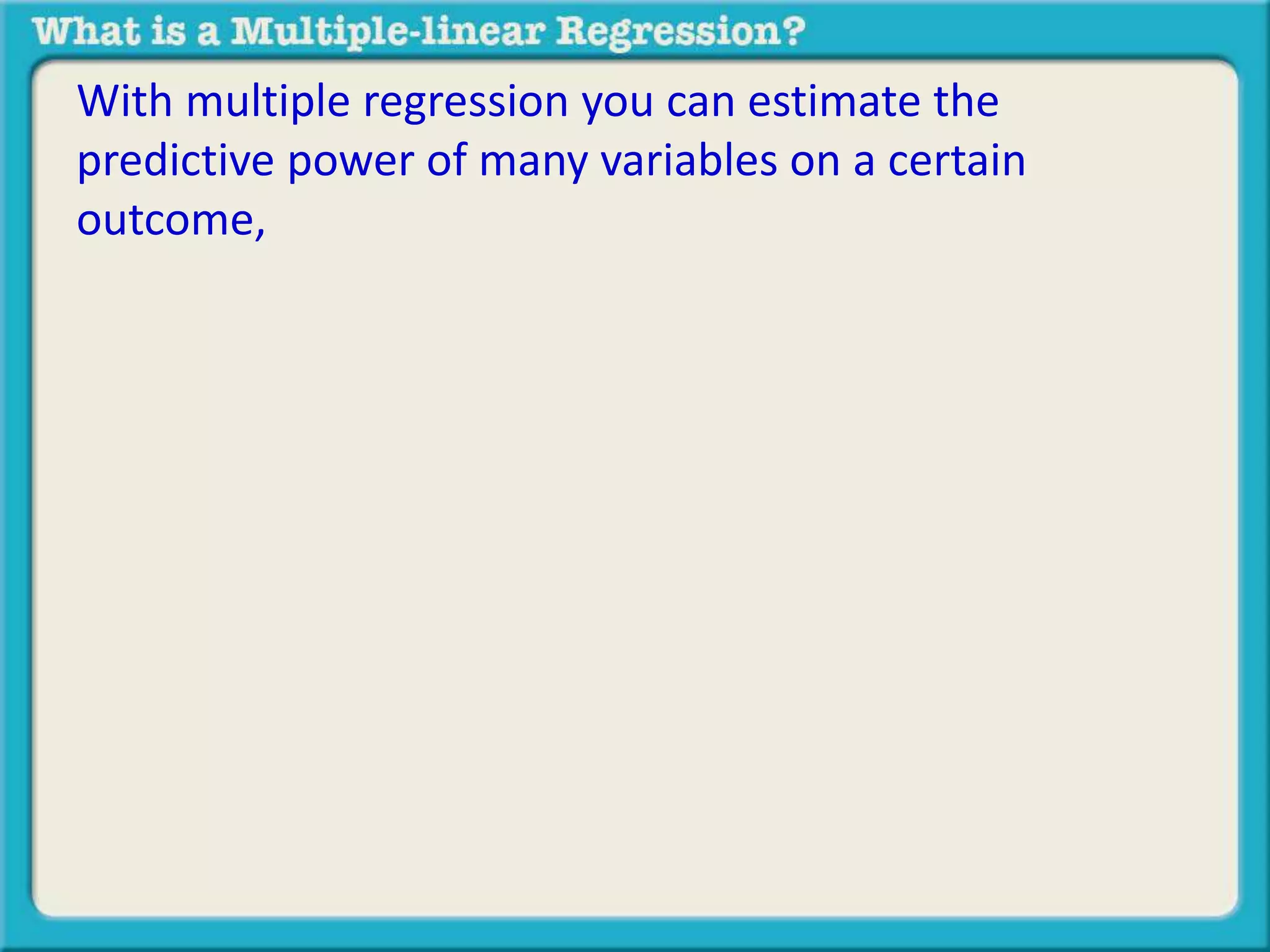 What is a Multiple-linear Regression?

With multiple regression you can estimate the predictive power of many variables on a certain outcome,